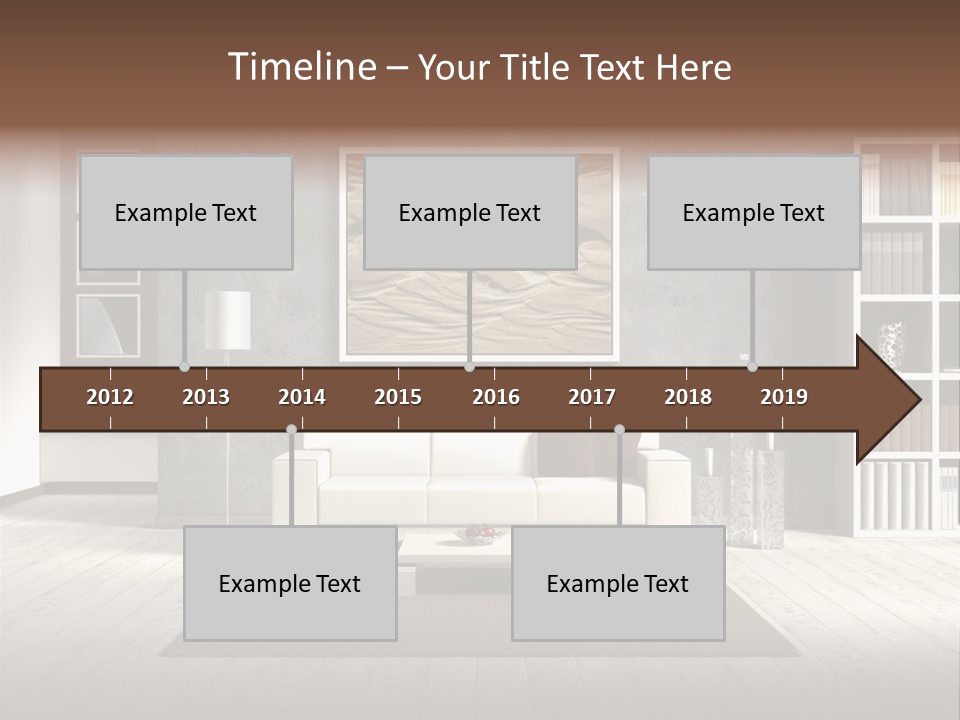 Timeline – Your Title Text Here

Example Text

Example Text

Example Text

2012 2013 2014 2015 2016 2017 2018 2019

Example Text

Example Text